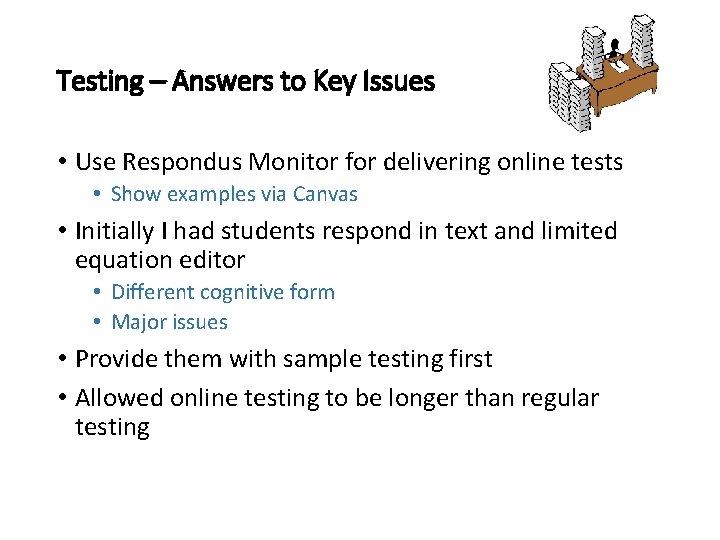 Testing – Answers to Key Issues

• Use Respondus Monitor for delivering online tests
  • Show examples via Canvas
• Initially I had students respond in text and limited equation editor
  • Different cognitive form
  • Major issues
• Provide them with sample testing first
• Allowed online testing to be longer than regular testing